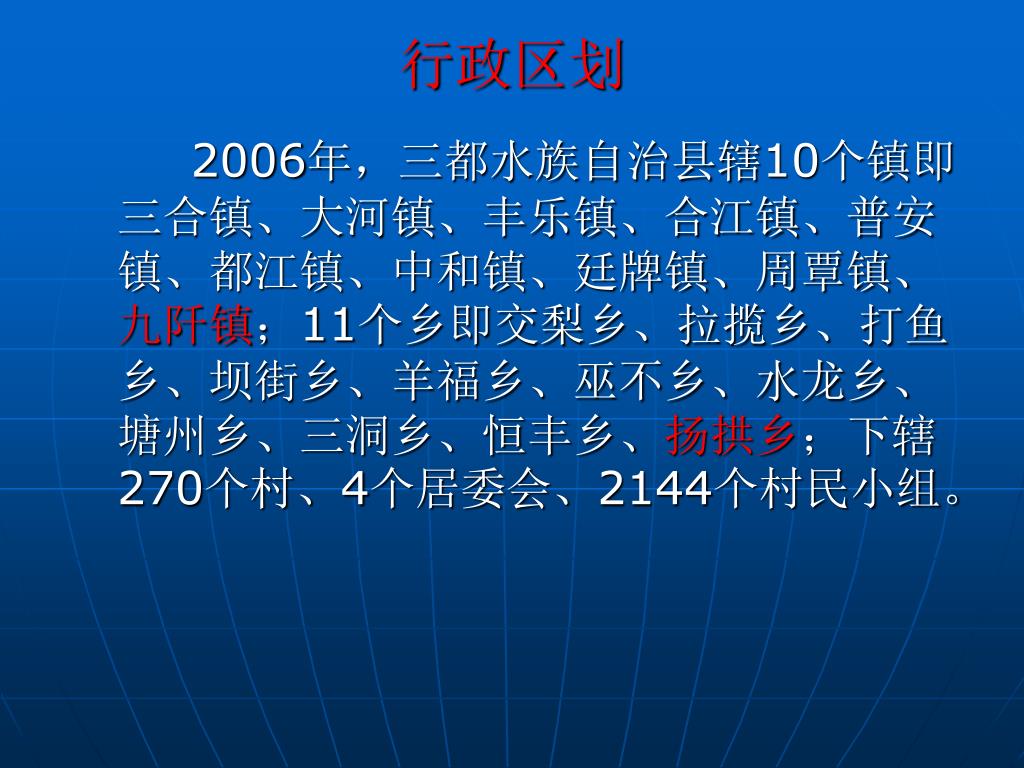 行政区划

2006年，三都水族自治县辖10个镇即三合镇、大河镇、丰乐镇、合江镇、普安镇、都江镇、中和镇、廷牌镇、周覃镇、九阡镇；11个乡即交梨乡、拉揽乡、打鱼乡、坝街乡、羊福乡、巫不乡、水龙乡、塘州乡、三洞乡、恒丰乡、扬拱乡；下辖270个村、4个居委会、2144个村民小组。